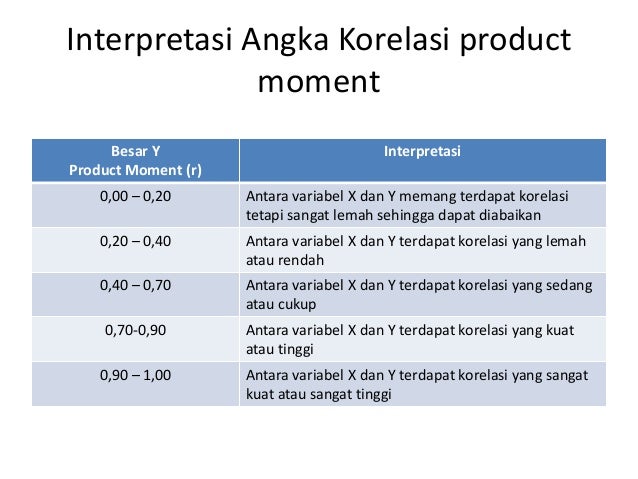 Interpretasi Angka Korelasi product moment

| Besar Y Product Moment (r) | Interpretasi |
|---|---|
| 0,00 – 0,20 | Antara variabel X dan Y memang terdapat korelasi tetapi sangat lemah sehingga dapat diabaikan |
| 0,20 – 0,40 | Antara variabel X dan Y terdapat korelasi yang lemah atau rendah |
| 0,40 – 0,70 | Antara variabel X dan Y terdapat korelasi yang sedang atau cukup |
| 0,70-0,90 | Antara variabel X dan Y terdapat korelasi yang kuat atau tinggi |
| 0,90 – 1,00 | Antara variabel X dan Y terdapat korelasi yang sangat kuat atau sangat tinggi |